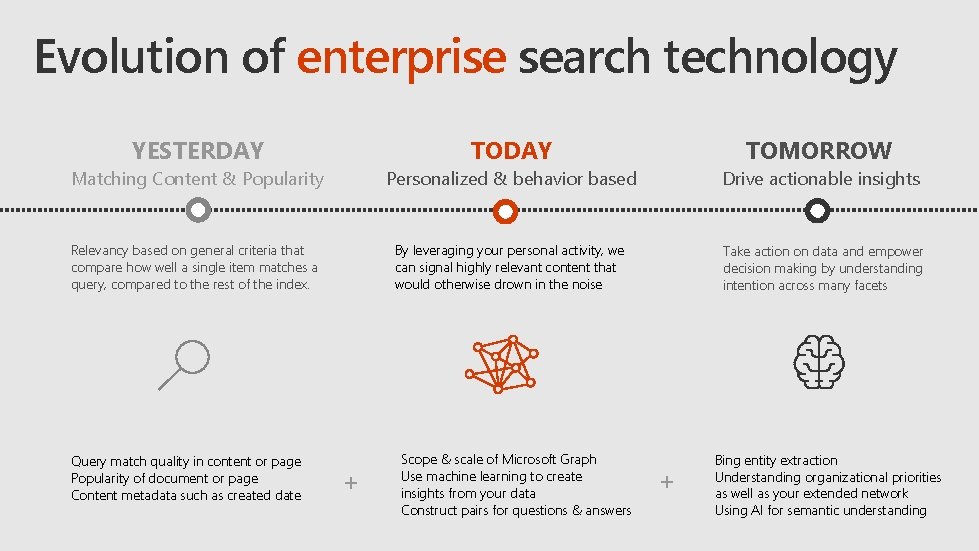 Evolution of enterprise search technology

YESTERDAY
Matching Content & Popularity

Relevancy based on general criteria that compare how well a single item matches a query, compared to the rest of the index.

Query match quality in content or page
Popularity of document or page
Content metadata such as created date

+

TODAY
Personalized & behavior based

By leveraging your personal activity, we can signal highly relevant content that would otherwise drown in the noise

Scope & scale of Microsoft Graph
Use machine learning to create insights from your data
Construct pairs for questions & answers

+

TOMORROW
Drive actionable insights

Take action on data and empower decision making by understanding intention across many facets

Bing entity extraction
Understanding organizational priorities as well as your extended network
Using AI for semantic understanding